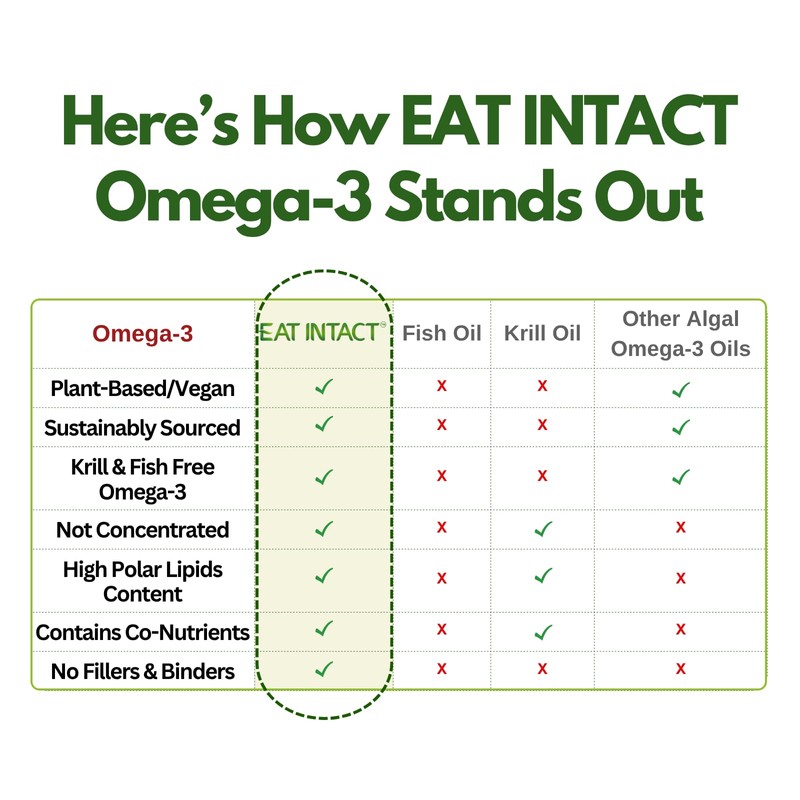 Here's How EAT INTACT Omega-3 Stands Out

| Omega-3 | EAT INTACT® | Fish Oil | Krill Oil | Other Algal Omega-3 Oils |
|---|---|---|---|---|
| Plant-Based/Vegan | ✓ | x | x | ✓ |
| Sustainably Sourced | ✓ | x | x | ✓ |
| Krill & Fish Free Omega-3 | ✓ | x | x | ✓ |
| Not Concentrated | ✓ | x | ✓ | x |
| High Polar Lipids Content | ✓ | x | ✓ | x |
| Contains Co-Nutrients | ✓ | x | ✓ | x |
| No Fillers & Binders | ✓ | x | x | x |